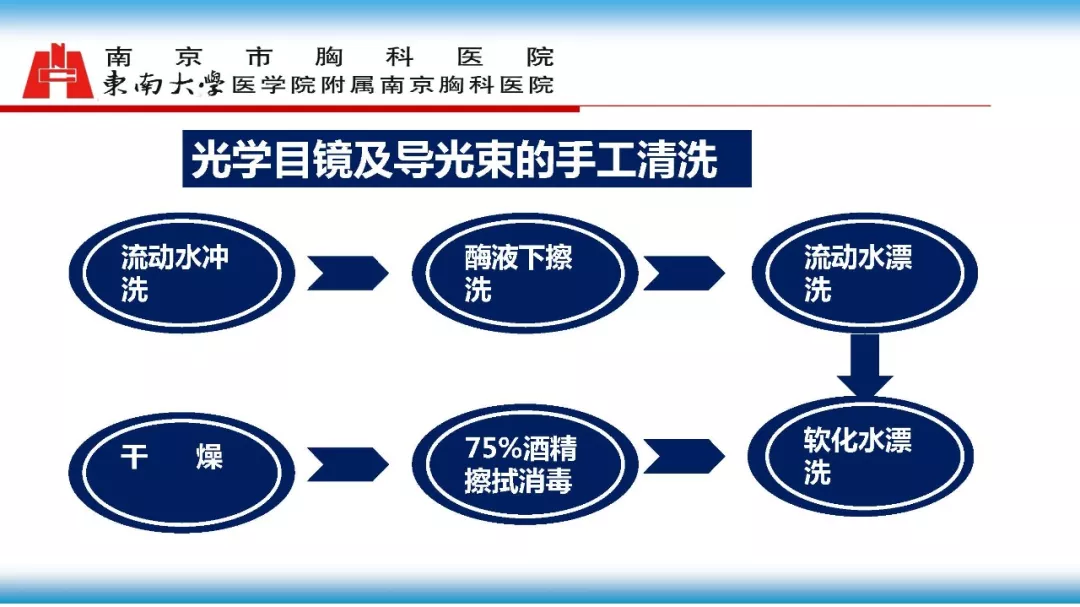 南京市胸科医院
東南大學医学院附属南京胸科医院

光学目镜及导光束的手工清洗

流动水冲洗

酶液下擦洗

流动水漂洗

软化水漂洗

75%酒精擦拭消毒

干 燥